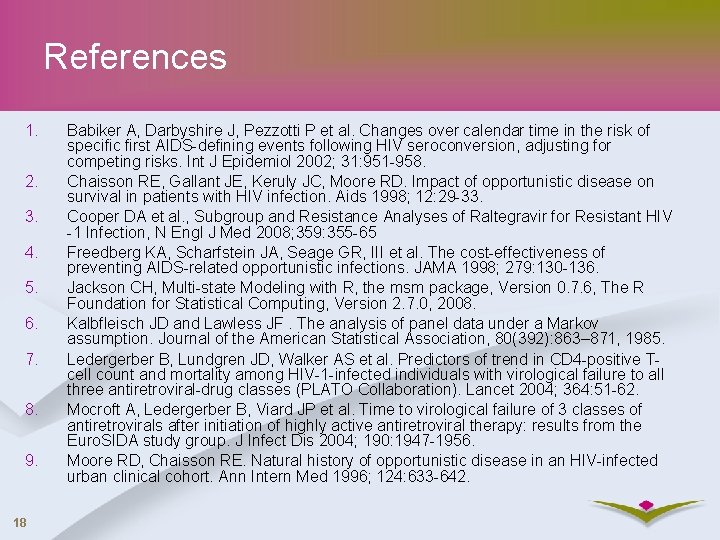 References

1. Babiker A, Darbyshire J, Pezzotti P et al. Changes over calendar time in the risk of specific first AIDS-defining events following HIV seroconversion, adjusting for competing risks. Int J Epidemiol 2002; 31:951-958.
2. Chaisson RE, Gallant JE, Keruly JC, Moore RD. Impact of opportunistic disease on survival in patients with HIV infection. Aids 1998; 12:29-33.
3. Cooper DA et al., Subgroup and Resistance Analyses of Raltegravir for Resistant HIV -1 Infection, N Engl J Med 2008;359:355-65
4. Freedberg KA, Scharfstein JA, Seage GR, III et al. The cost-effectiveness of preventing AIDS-related opportunistic infections. JAMA 1998; 279:130-136.
5. Jackson CH, Multi-state Modeling with R, the msm package, Version 0.7.6, The R Foundation for Statistical Computing, Version 2.7.0, 2008.
6. Kalbfleisch JD and Lawless JF . The analysis of panel data under a Markov assumption. Journal of the American Statistical Association, 80(392):863–871, 1985.
7. Ledergerber B, Lundgren JD, Walker AS et al. Predictors of trend in CD4-positive T-cell count and mortality among HIV-1-infected individuals with virological failure to all three antiretroviral-drug classes (PLATO Collaboration). Lancet 2004; 364:51-62.
8. Mocroft A, Ledergerber B, Viard JP et al. Time to virological failure of 3 classes of antiretrovirals after initiation of highly active antiretroviral therapy: results from the EuroSIDA study group. J Infect Dis 2004; 190:1947-1956.
9. Moore RD, Chaisson RE. Natural history of opportunistic disease in an HIV-infected urban clinical cohort. Ann Intern Med 1996; 124:633-642.

18